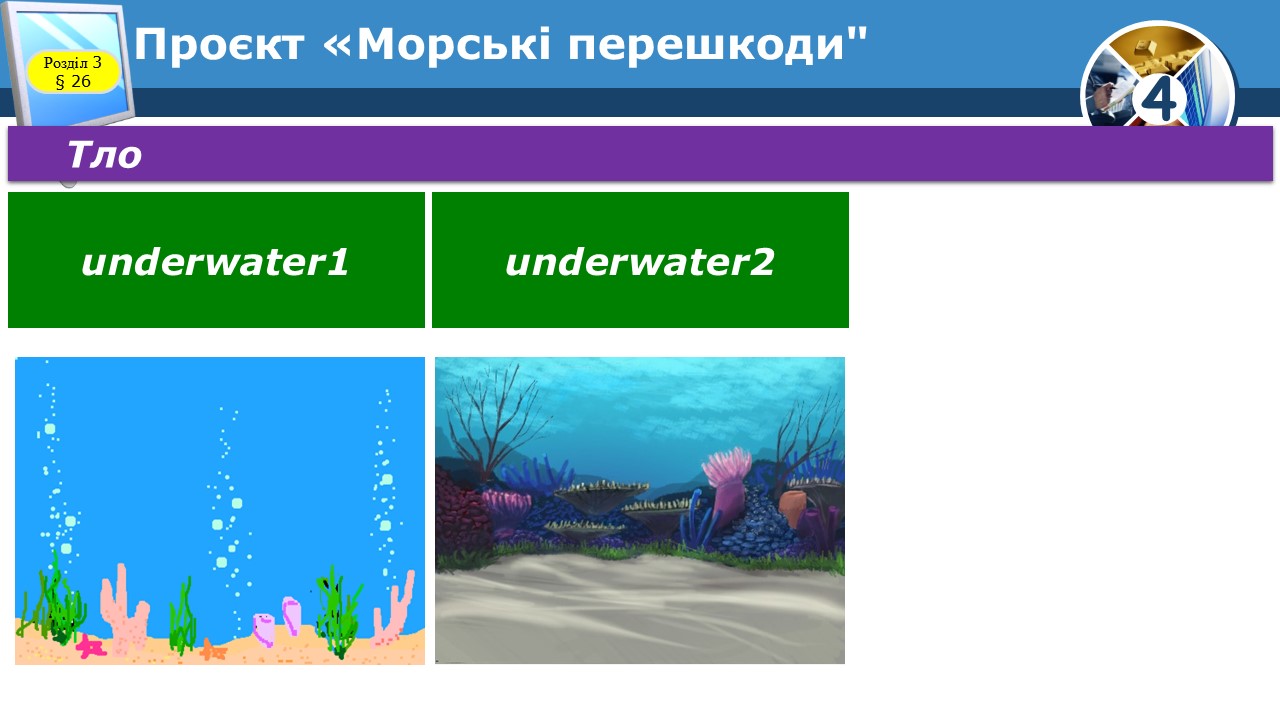 Розділ 3
§ 26

Проєкт «Морські перешкоди"

4

Тло

underwater1

underwater2